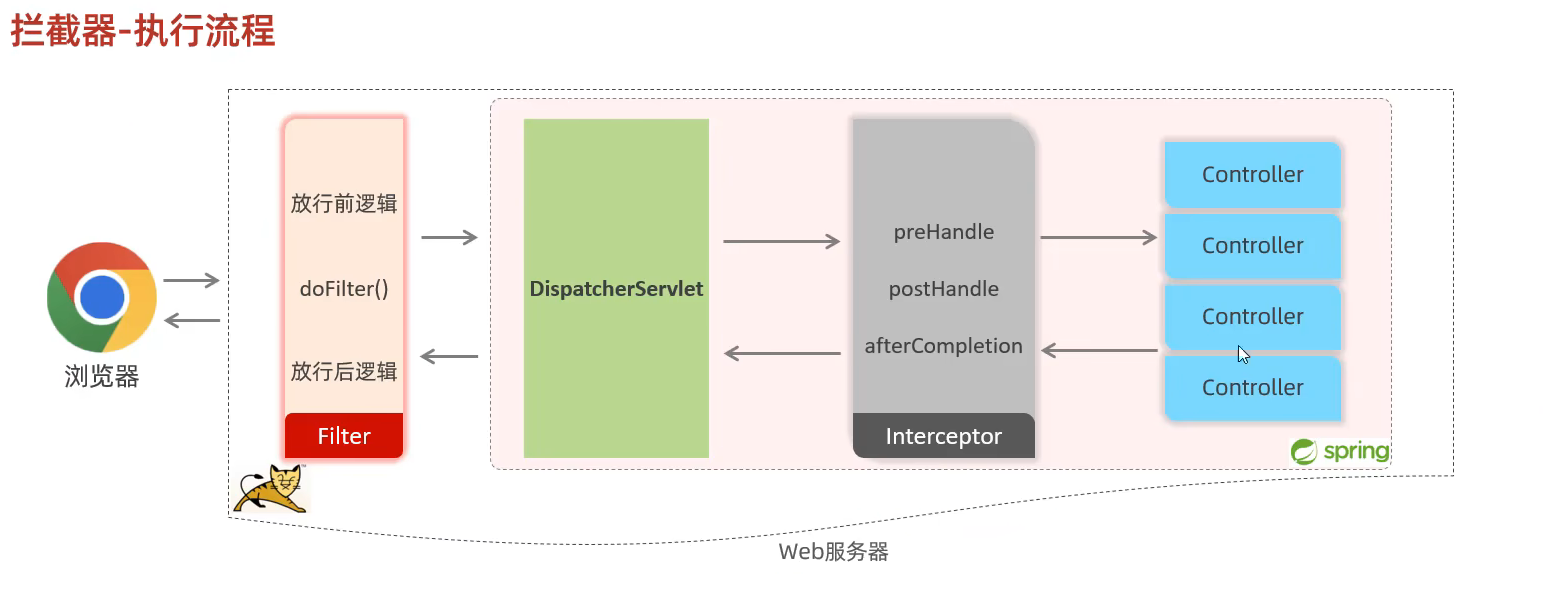 拦截器-执行流程

浏览器

放行前逻辑

doFilter()

放行后逻辑

Filter

DispatcherServlet

preHandle

postHandle

afterCompletion

Interceptor

Controller

Controller

Controller

Controller

spring

Web服务器